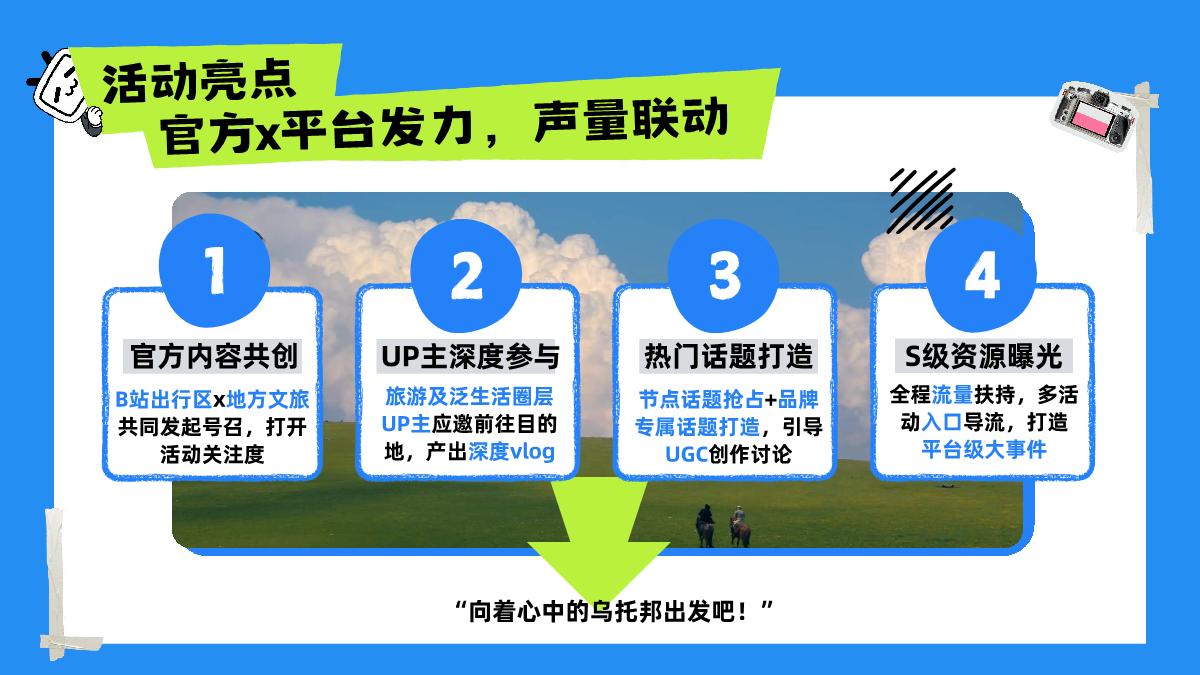 活动亮点
官方x平台发力，声量联动

1
官方内容共创
B站出行区x地方文旅共同发起号召，打开活动关注度

2
UP主深度参与
旅游及泛生活圈层UP主应邀前往目的地，产出深度vlog

3
热门话题打造
节点话题抢占+品牌专属话题打造，引导UGC创作讨论

4
S级资源曝光
全程流量扶持，多活动入口导流，打造平台级大事件

“向着心中的乌托邦出发吧！”